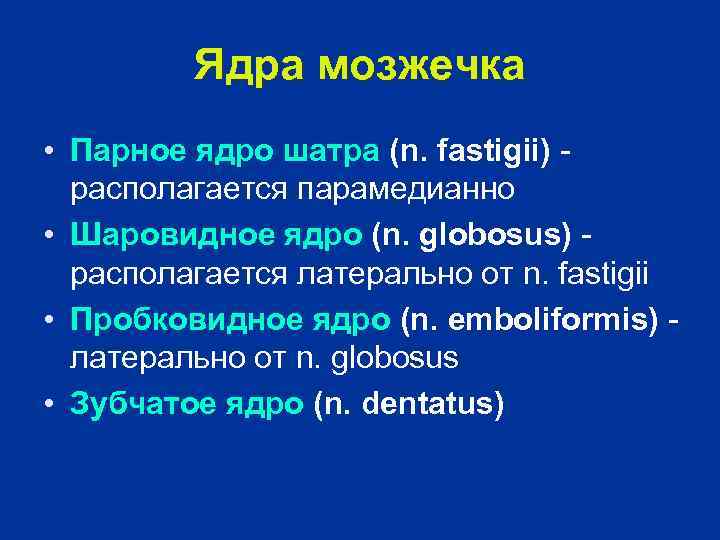 Ядра мозжечка

• Парное ядро шатра (n. fastigii) - располагается парамедианно
• Шаровидное ядро (n. globosus) - располагается латерально от n. fastigii
• Пробковидное ядро (n. emboliformis) - латерально от n. globosus
• Зубчатое ядро (n. dentatus)